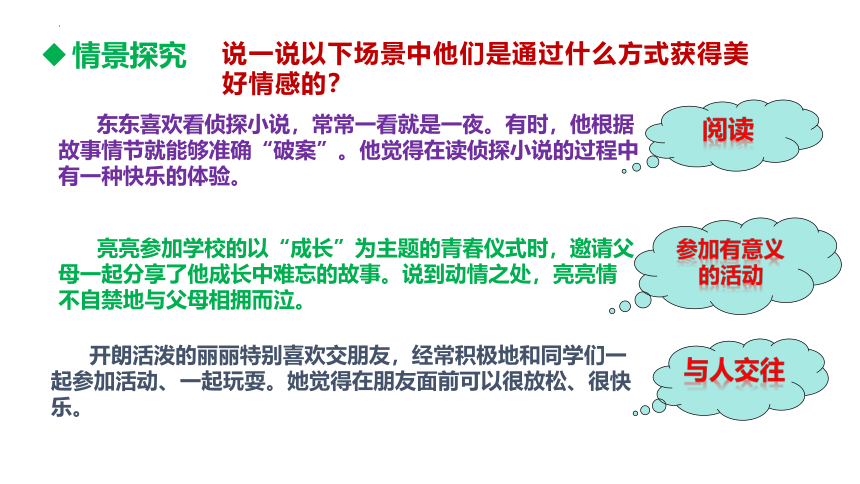 ◆ 情景探究　说一说以下场景中他们是通过什么方式获得美好情感的？

东东喜欢看侦探小说，常常一看就是一夜。有时，他根据故事情节就能够准确“破案”。他觉得在读侦探小说的过程中有一种快乐的体验。

阅读

亮亮参加学校的以“成长”为主题的青春仪式时，邀请父母一起分享了他成长中难忘的故事。说到动情之处，亮亮情不自禁地与父母相拥而泣。

参加有意义的活动

开朗活泼的丽丽特别喜欢交朋友，经常积极地和同学们一起参加活动、一起玩耍。她觉得在朋友面前可以很放松、很快乐。

与人交往